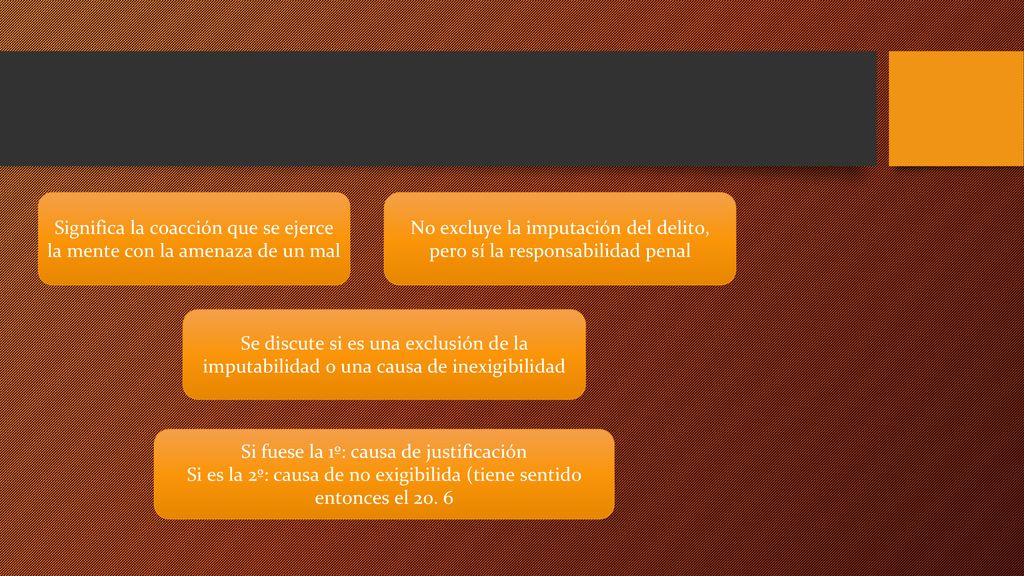 Significa la coacción que se ejerce la mente con la amenaza de un mal

No excluye la imputación del delito, pero sí la responsabilidad penal

Se discute si es una exclusión de la imputabilidad o una causa de inexigibilidad

Si fuese la 1º: causa de justificación
Si es la 2º: causa de no exigibilida (tiene sentido entonces el 20. 6